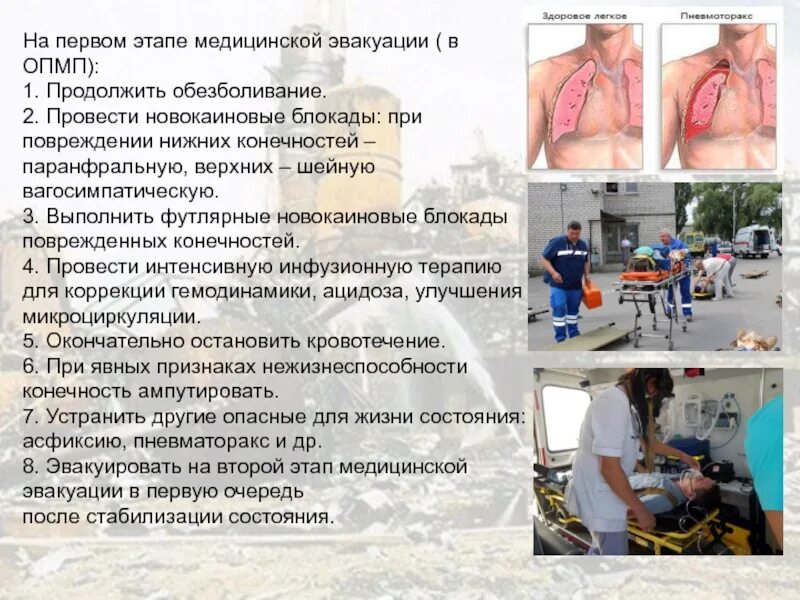 На первом этапе медицинской эвакуации ( в ОПМП):
1. Продолжить обезболивание.
2. Провести новокаиновые блокады: при повреждении нижних конечностей – паранфральную, верхних – шейную вагосимпатическую.
3. Выполнить футлярные новокаиновые блокады поврежденных конечностей.
4. Провести интенсивную инфузионную терапию для коррекции гемодинамики, ацидоза, улучшения микроциркуляции.
5. Окончательно остановить кровотечение.
6. При явных признаках нежизнеспособности конечность ампутировать.
7. Устранить другие опасные для жизни состояния: асфиксию, пневматоракс и др.
8. Эвакуировать на второй этап медицинской эвакуации в первую очередь после стабилизации состояния.

Здоровое легкое
Пневмоторакс